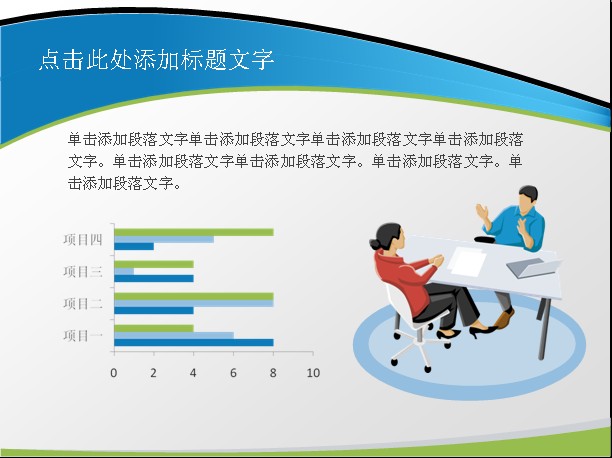 点击此处添加标题文字

单击添加段落文字单击添加段落文字单击添加段落文字单击添加段落文字。单击添加段落文字单击添加段落文字。单击添加段落文字。单击添加段落文字。

项目四
项目三
项目二
项目一
0 2 4 6 8 10